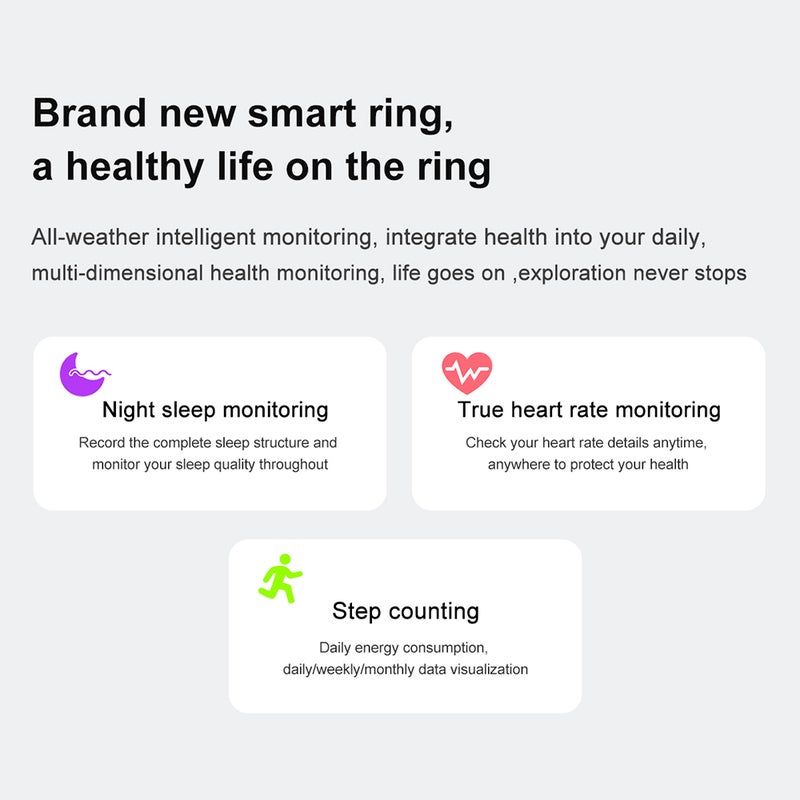 Brand new smart ring,
a healthy life on the ring

All-weather intelligent monitoring, integrate health into your daily, multi-dimensional health monitoring, life goes on ,exploration never stops

Night sleep monitoring

Record the complete sleep structure and monitor your sleep quality throughout

True heart rate monitoring

Check your heart rate details anytime, anywhere to protect your health

Step counting

Daily energy consumption, daily/weekly/monthly data visualization